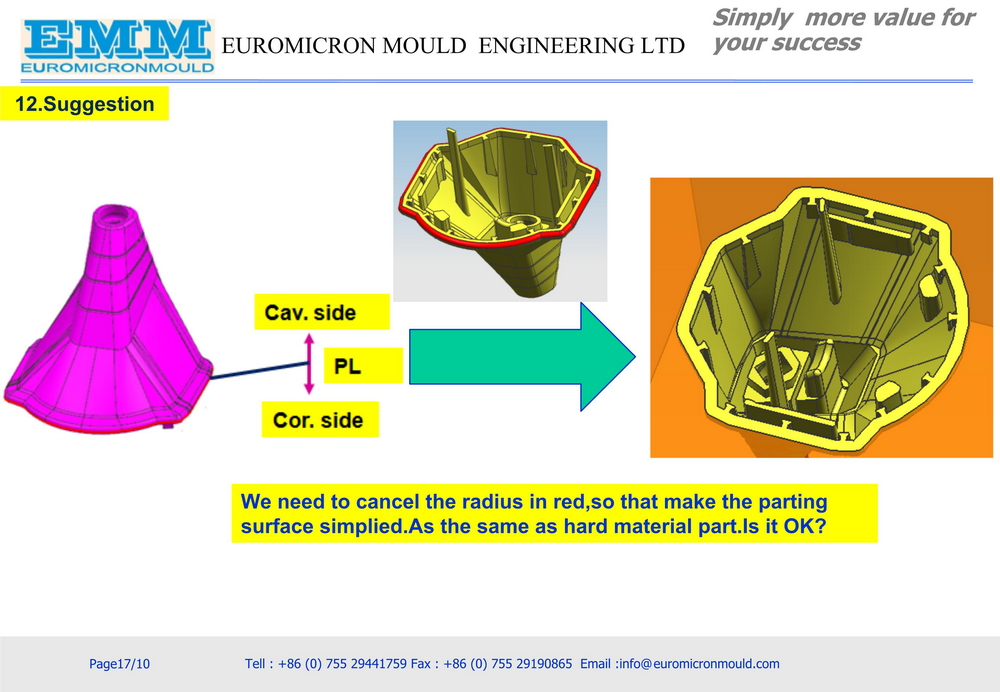 EMM
EUROMICRONMOULD

EUROMICRON MOULD ENGINEERING LTD

Simply more value for your success

12.Suggestion

Cav. side

PL

Cor. side

We need to cancel the radius in red,so that make the parting surface simplied.As the same as hard material part.Is it OK?

Page17/10

Tell : +86 (0) 755 29441759 Fax : +86 (0) 755 29190865 Email :info@euromicronmould.com